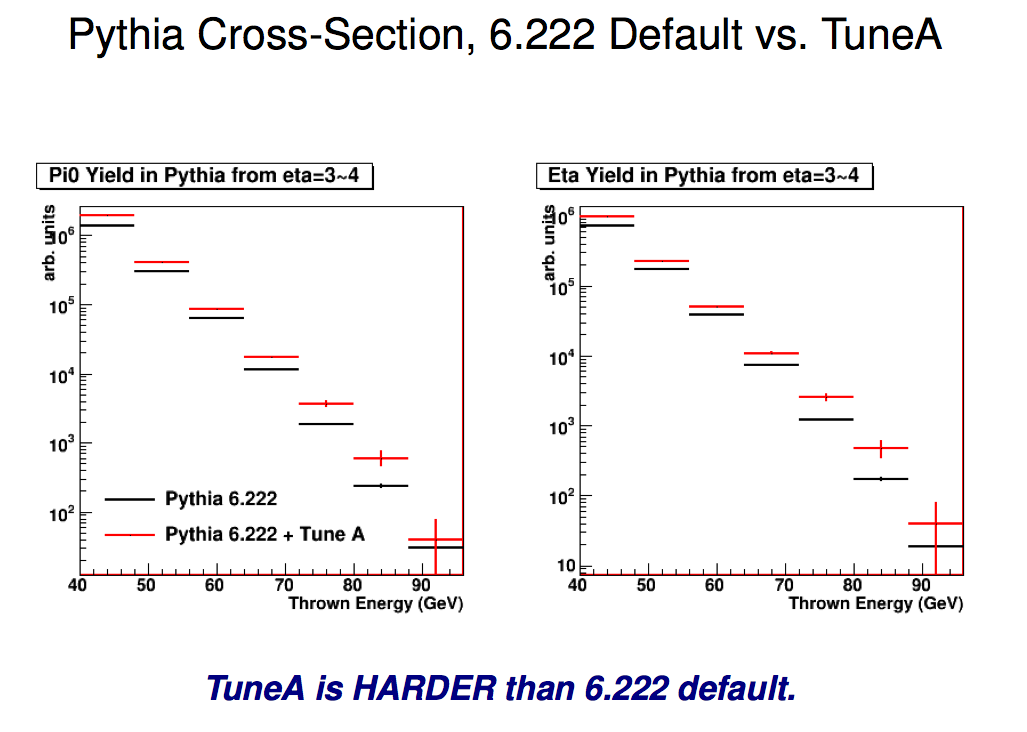 Pythia Cross-Section, 6.222 Default vs. TuneA

Pi0 Yield in Pythia from eta=3~4

arb. units

$10^6$

$10^5$

$10^4$

$10^3$

$10^2$

Pythia 6.222

Pythia 6.222 + Tune A

40 50 60 70 80 90

Thrown Energy (GeV)

Eta Yield in Pythia from eta=3~4

arb. units

$10^6$

$10^5$

$10^4$

$10^3$

$10^2$

10

40 50 60 70 80 90

Thrown Energy (GeV)

TuneA is HARDER than 6.222 default.